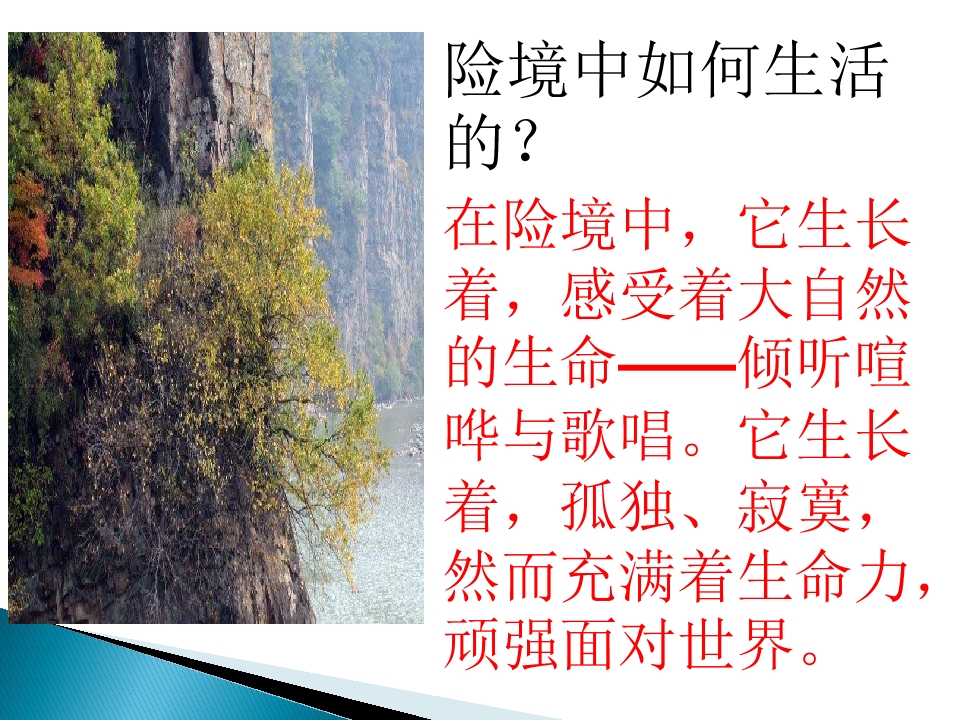 险境中如何生活的？

在险境中，它生长着，感受着大自然的生命——倾听喧哗与歌唱。它生长着，孤独、寂寞，然而充满着生命力，顽强面对世界。